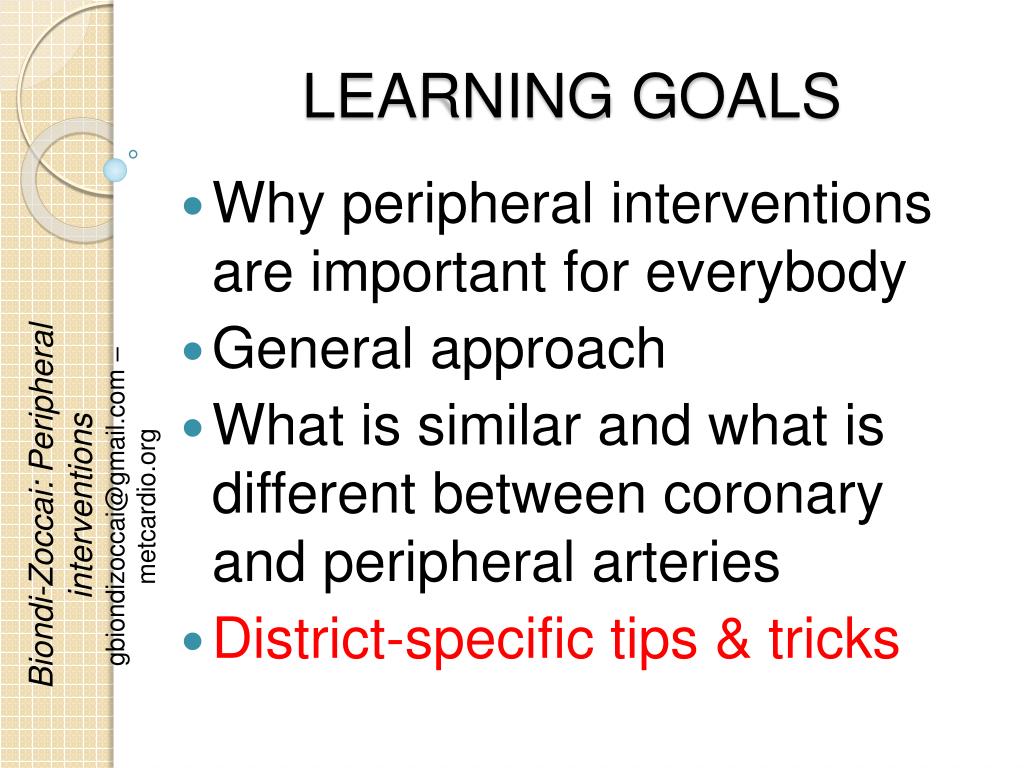 LEARNING GOALS

Why peripheral interventions are important for everybody

General approach

What is similar and what is different between coronary and peripheral arteries

District-specific tips & tricks

Biondi-Zoccai: Peripheral interventions

gbiondizoccai@gmail.com – metcardio.org